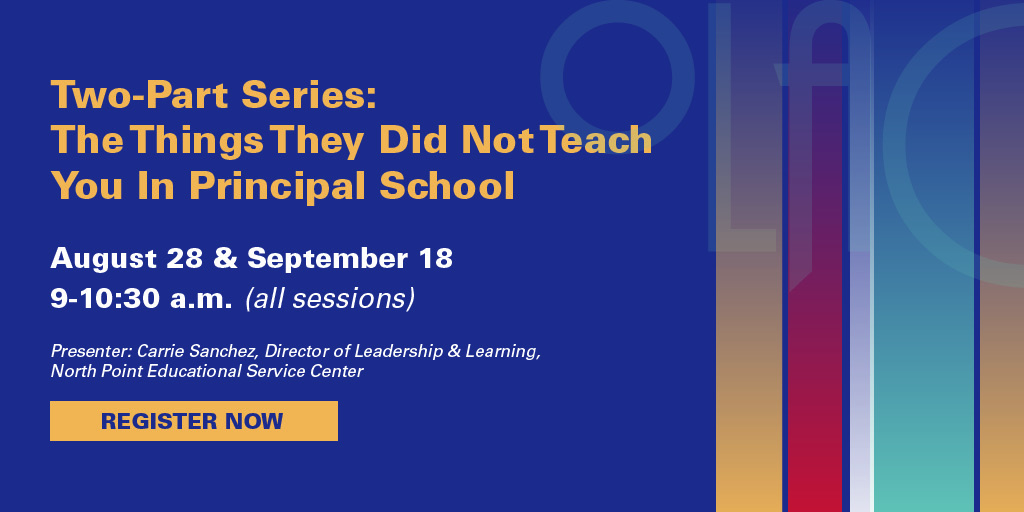 Two-Part Series:
The Things They Did Not Teach You In Principal School

August 28 & September 18
9-10:30 a.m. (all sessions)

Presenter: Carrie Sanchez, Director of Leadership & Learning, North Point Educational Service Center

REGISTER NOW

OLAC